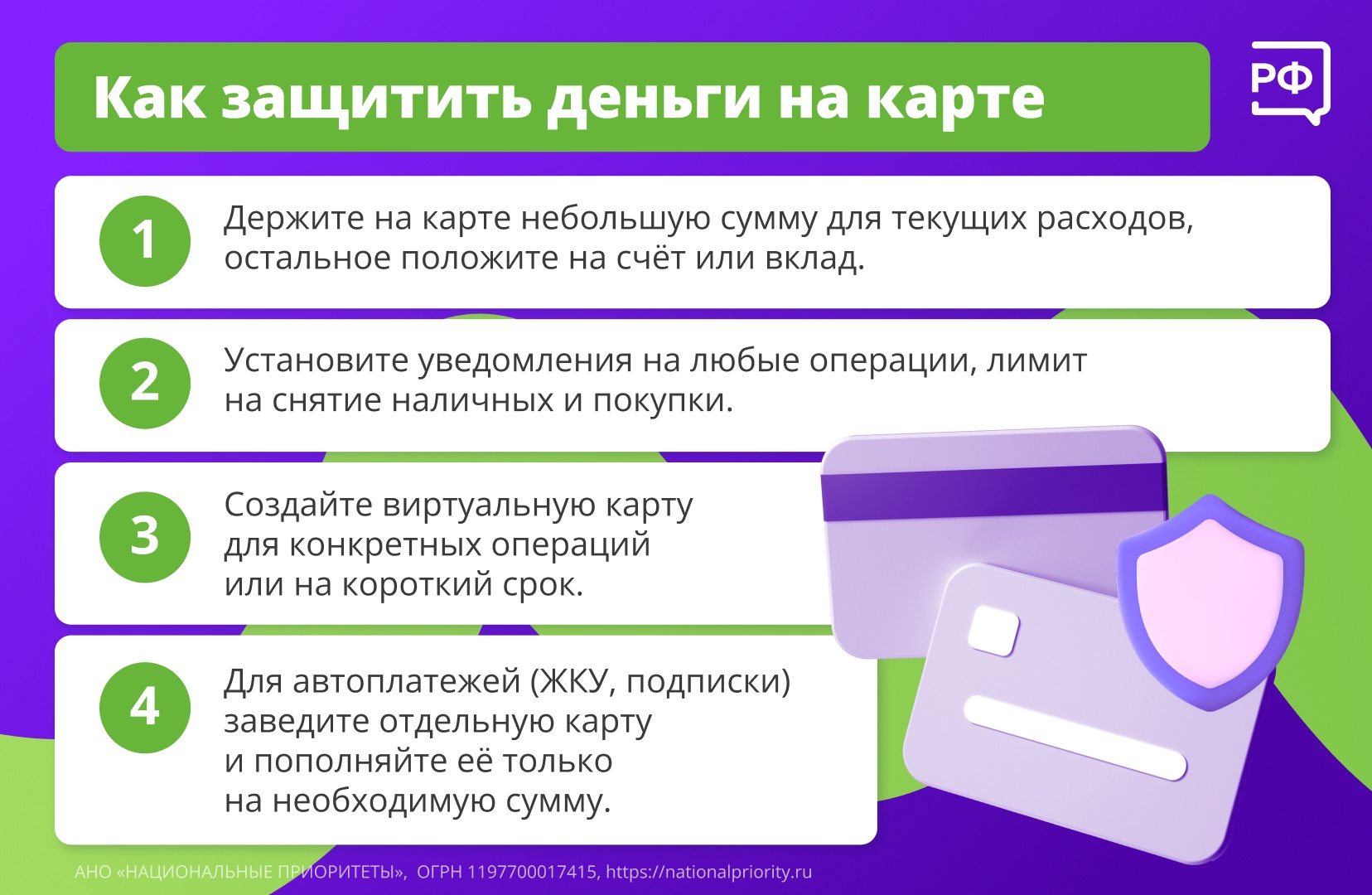 Как защитить деньги на карте

РФ

1
Держите на карте небольшую сумму для текущих расходов, остальное положите на счёт или вклад.

2
Установите уведомления на любые операции, лимит на снятие наличных и покупки.

3
Создайте виртуальную карту для конкретных операций или на короткий срок.

4
Для автоплатежей (ЖКУ, подписки) заведите отдельную карту и пополняйте её только на необходимую сумму.

АНО «НАЦИОНАЛЬНЫЕ ПРИОРИТЕТЫ», ОГРН 1197700017415, https://nationalpriority.ru